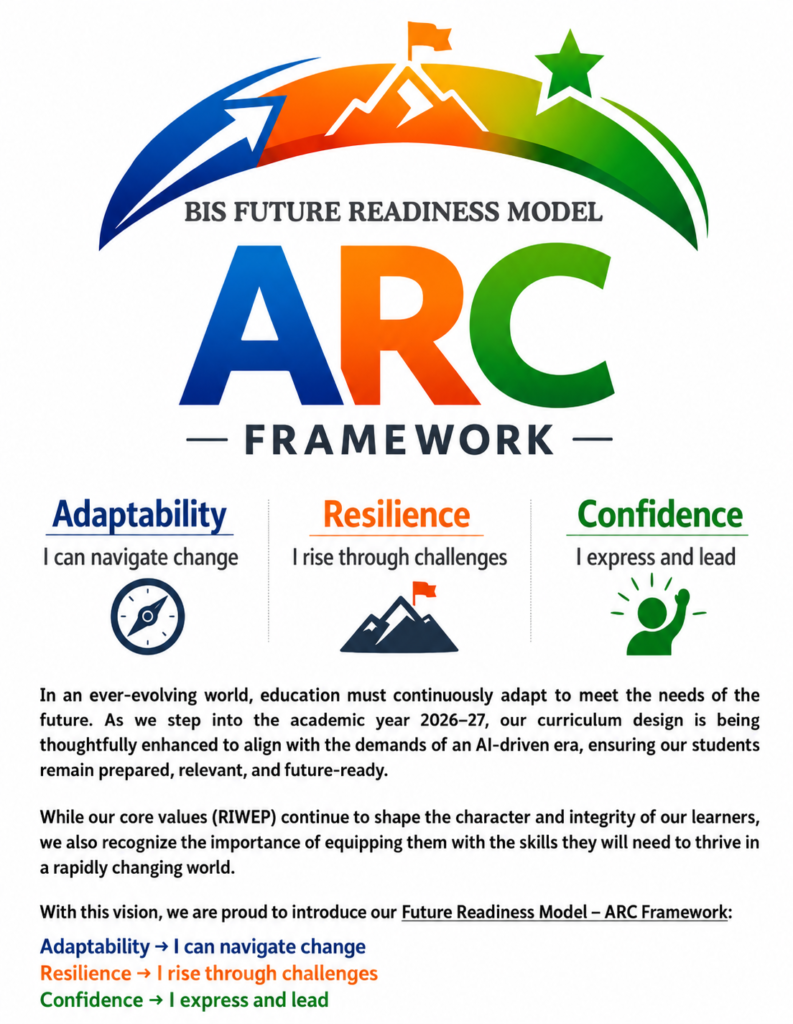 BIS FUTURE READINESS MODEL

ARC

— FRAMEWORK —

Adaptability
I can navigate change

Resilience
I rise through challenges

Confidence
I express and lead

In an ever-evolving world, education must continuously adapt to meet the needs of the future. As we step into the academic year 2026–27, our curriculum design is being thoughtfully enhanced to align with the demands of an AI-driven era, ensuring our students remain prepared, relevant, and future-ready.

While our core values (RIWEP) continue to shape the character and integrity of our learners, we also recognize the importance of equipping them with the skills they will need to thrive in a rapidly changing world.

With this vision, we are proud to introduce our Future Readiness Model – ARC Framework:

Adaptability → I can navigate change
Resilience → I rise through challenges
Confidence → I express and lead